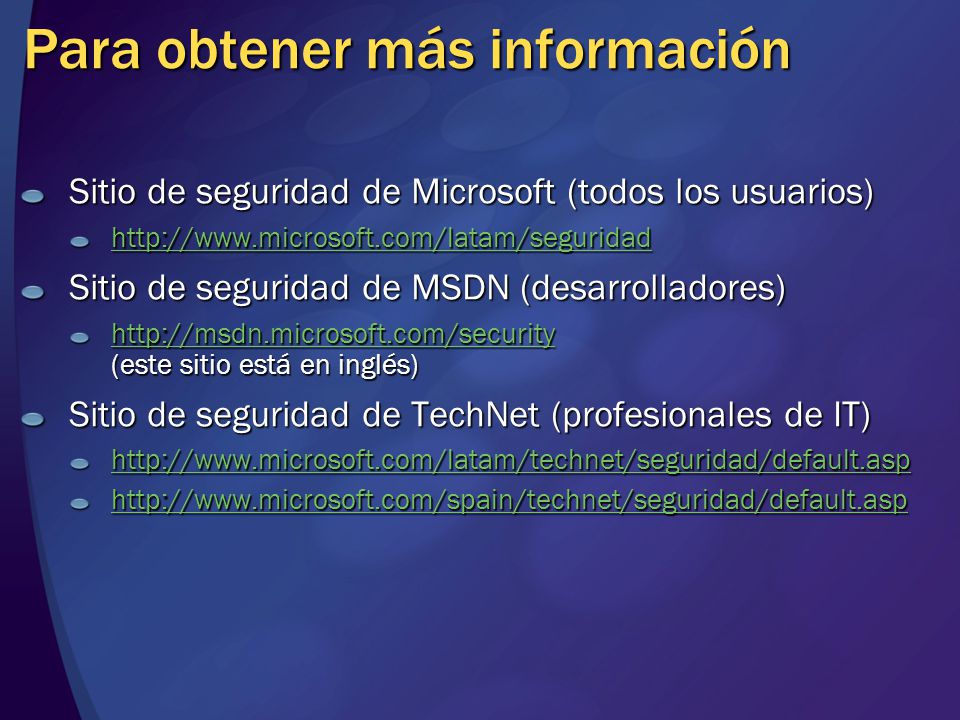 Para obtener más información

Sitio de seguridad de Microsoft (todos los usuarios)

http://www.microsoft.com/latam/seguridad

Sitio de seguridad de MSDN (desarrolladores)

http://msdn.microsoft.com/security
(este sitio está en inglés)

Sitio de seguridad de TechNet (profesionales de IT)

http://www.microsoft.com/latam/technet/seguridad/default.asp

http://www.microsoft.com/spain/technet/seguridad/default.asp